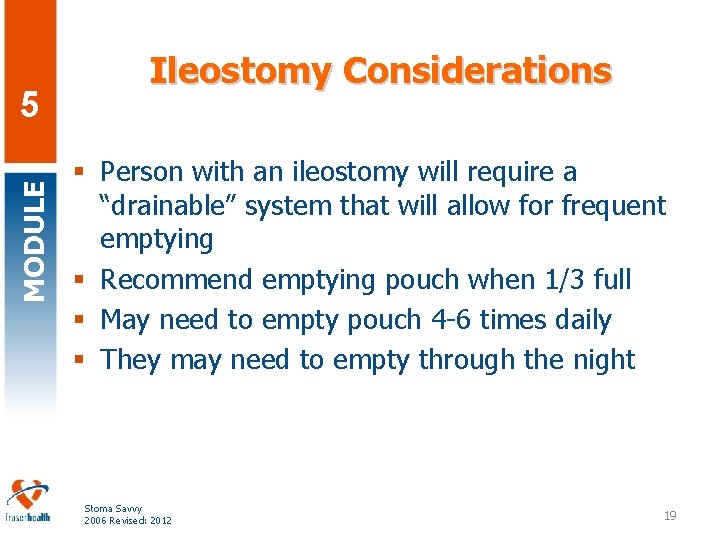 5

MODULE

Ileostomy Considerations

▪ Person with an ileostomy will require a “drainable” system that will allow for frequent emptying
▪ Recommend emptying pouch when 1/3 full
▪ May need to empty pouch 4-6 times daily
▪ They may need to empty through the night

fraserhealth

Stoma Savvy
2006 Revised: 2012

19